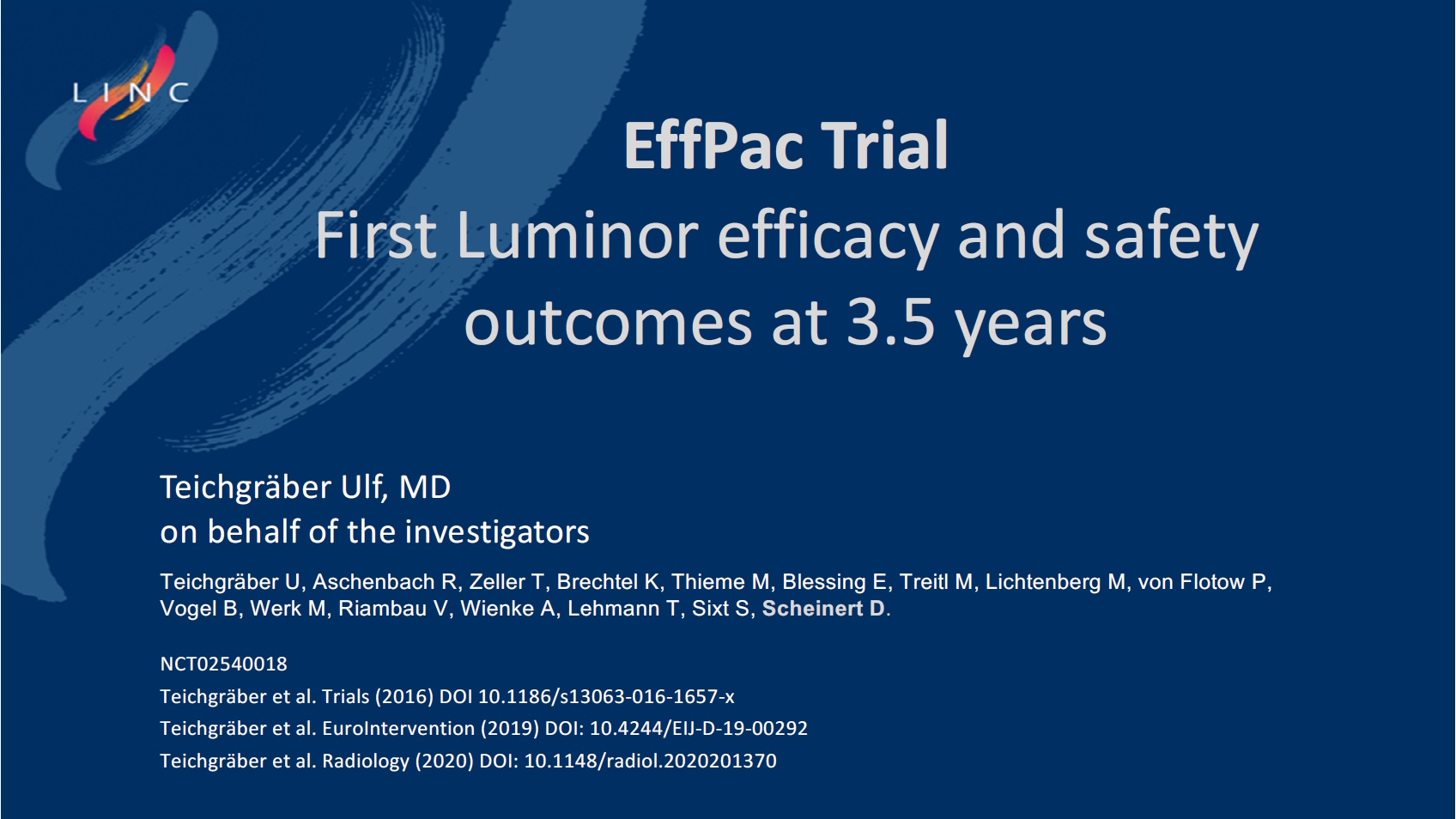 LINC

EffPac Trial

First Luminor efficacy and safety outcomes at 3.5 years

Teichgräber Ulf, MD
on behalf of the investigators

Teichgräber U, Aschenbach R, Zeller T, Brechtel K, Thieme M, Blessing E, Treitl M, Lichtenberg M, von Flotow P, Vogel B, Werk M, Riambau V, Wienke A, Lehmann T, Sixt S, Scheinert D.

NCT02540018
Teichgräber et al. Trials (2016) DOI 10.1186/s13063-016-1657-x
Teichgräber et al. EuroIntervention (2019) DOI: 10.4244/EIJ-D-19-00292
Teichgräber et al. Radiology (2020) DOI: 10.1148/radiol.2020201370